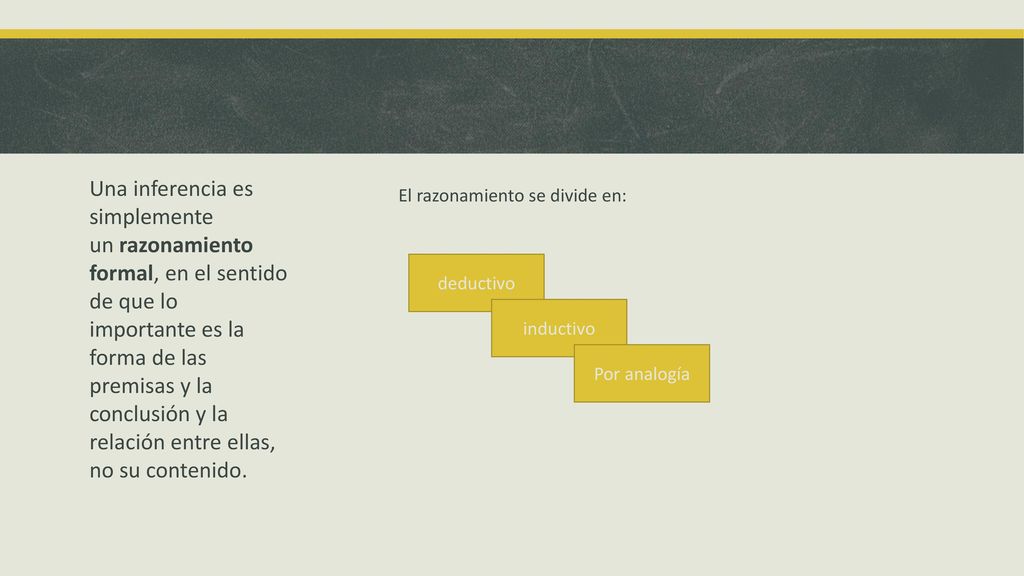 Una inferencia es simplemente un razonamiento formal, en el sentido de que lo importante es la forma de las premisas y la conclusión y la relación entre ellas, no su contenido.

El razonamiento se divide en:

deductivo

inductivo

Por analogía